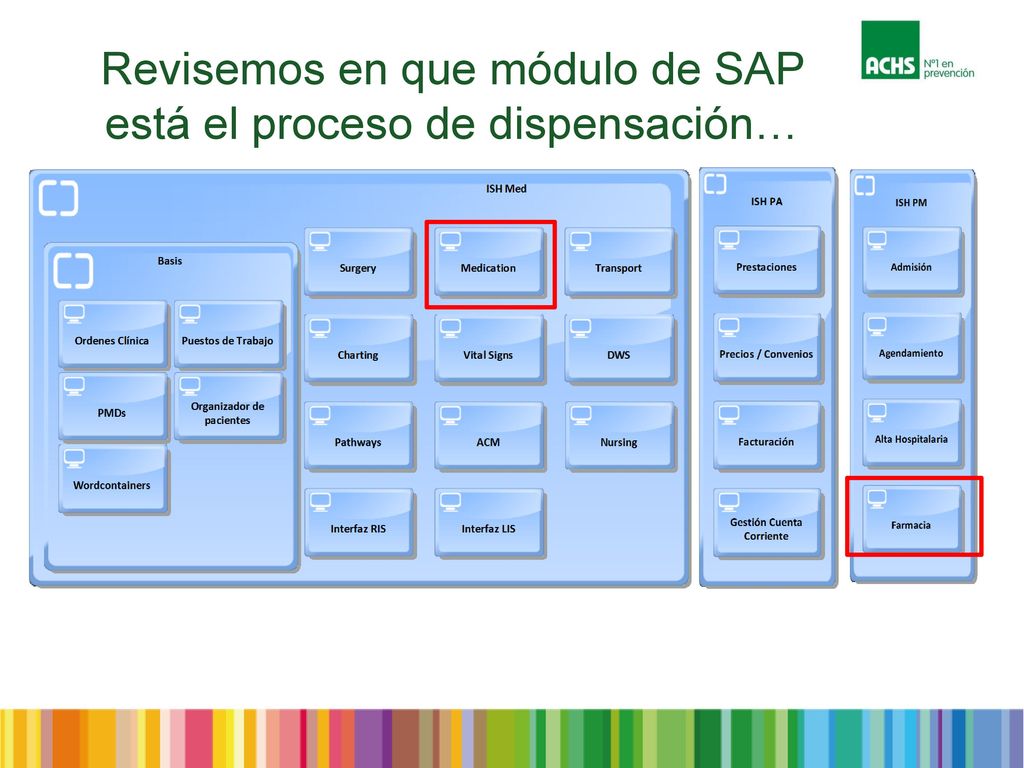 Revisemos en que módulo de SAP está el proceso de dispensación…

ACHS Nº1 en prevención

ISH Med

Basis

Ordenes Clínica

Puestos de Trabajo

PMDs

Organizador de pacientes

Wordcontainers

Surgery

Medication

Transport

Charting

Vital Signs

DWS

Pathways

ACM

Nursing

Interfaz RIS

Interfaz LIS

ISH PA

Prestaciones

Precios / Convenios

Facturación

Gestión Cuenta Corriente

ISH PM

Admisión

Agendamiento

Alta Hospitalaria

Farmacia